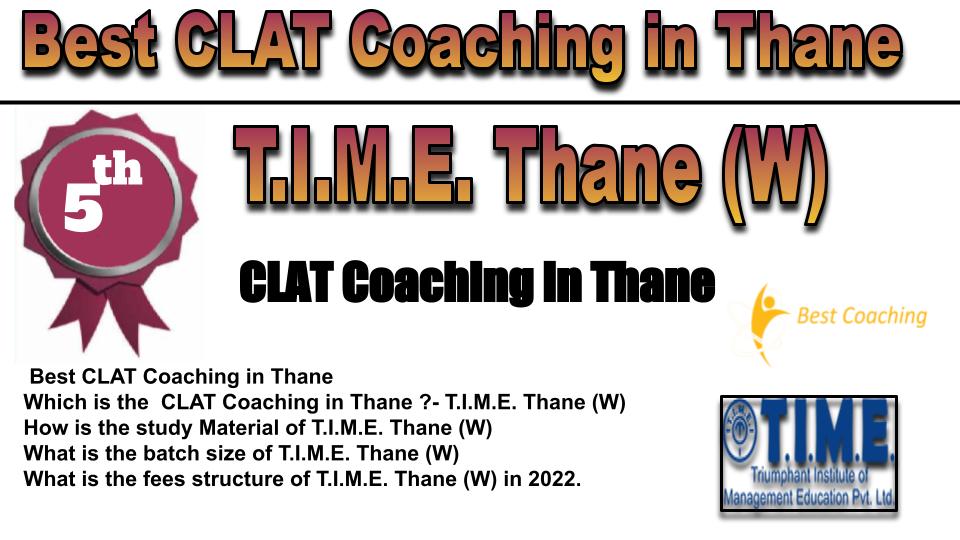 Best CLAT Coaching in Thane

5th

T.I.M.E. Thane (W)

CLAT Coaching In Thane

Best Coaching

Best CLAT Coaching in Thane
Which is the CLAT Coaching in Thane ?- T.I.M.E. Thane (W)
How is the study Material of T.I.M.E. Thane (W)
What is the batch size of T.I.M.E. Thane (W)
What is the fees structure of T.I.M.E. Thane (W) in 2022.

T.I.M.E.
Triumphant Institute of Management Education Pvt. Ltd